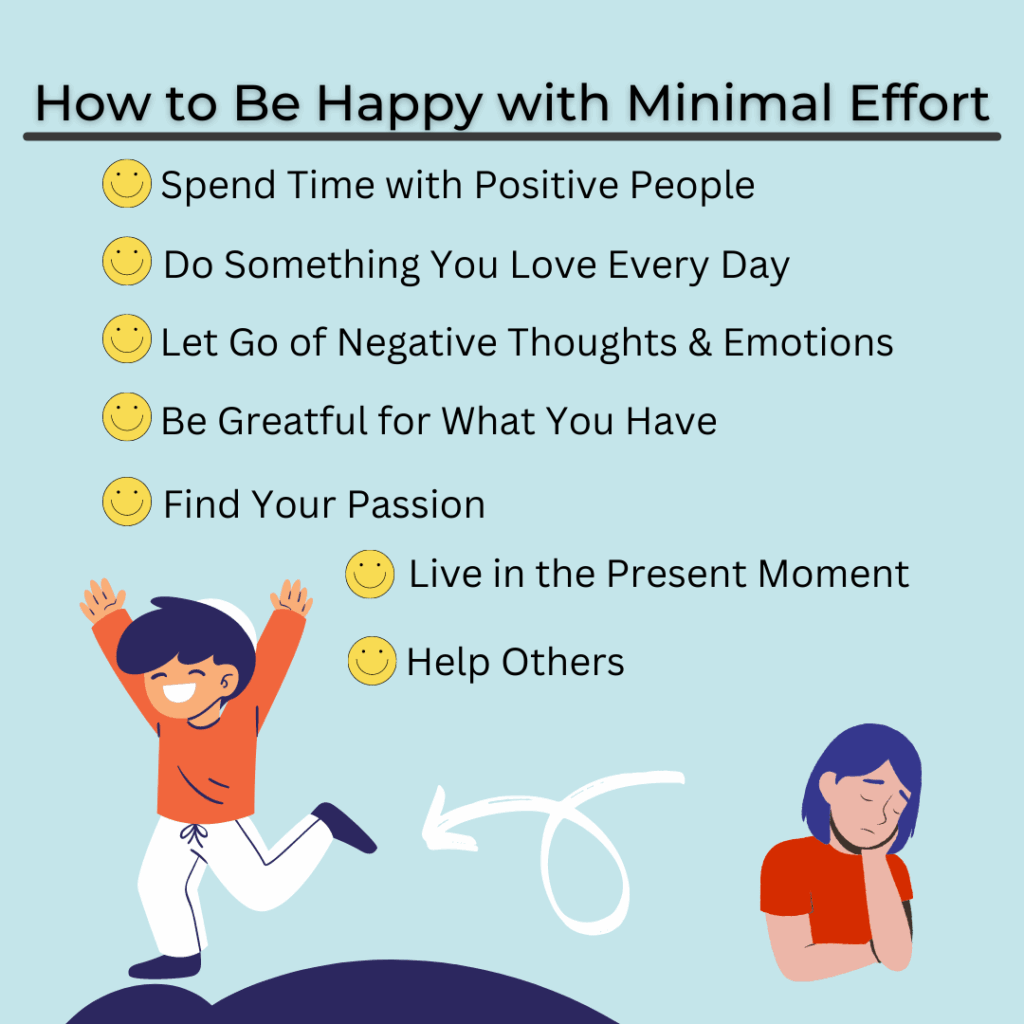 How to Be Happy with Minimal Effort

Spend Time with Positive People

Do Something You Love Every Day

Let Go of Negative Thoughts & Emotions

Be Greatful for What You Have

Find Your Passion

Live in the Present Moment

Help Others